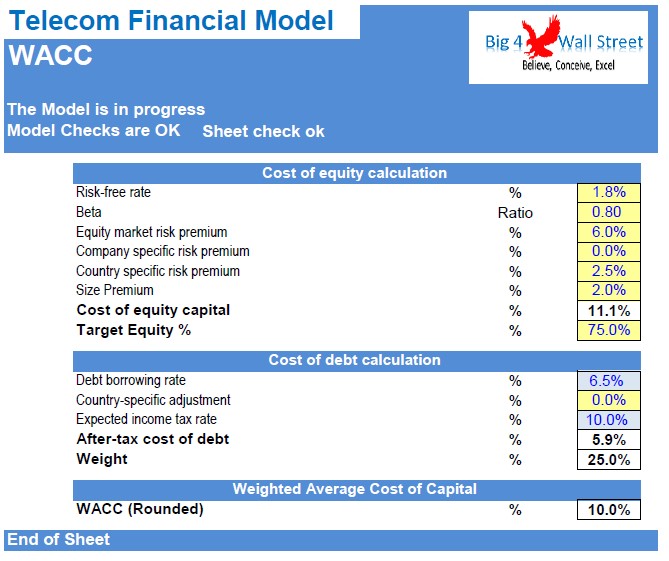 Telecom Financial Model
WACC

Big 4 Wall Street
Believe, Conceive, Excel

The Model is in progress
Model Checks are OK Sheet check ok

| Cost of equity calculation | | |
|---|---|---|
| Risk-free rate | % | 1.8% |
| Beta | Ratio | 0.80 |
| Equity market risk premium | % | 6.0% |
| Company specific risk premium | % | 0.0% |
| Country specific risk premium | % | 2.5% |
| Size Premium | % | 2.0% |
| Cost of equity capital | % | 11.1% |
| Target Equity % | % | 75.0% |

| Cost of debt calculation | | |
|---|---|---|
| Debt borrowing rate | % | 6.5% |
| Country-specific adjustment | % | 0.0% |
| Expected income tax rate | % | 10.0% |
| After-tax cost of debt | % | 5.9% |
| Weight | % | 25.0% |

| Weighted Average Cost of Capital | | |
|---|---|---|
| WACC (Rounded) | % | 10.0% |

End of Sheet